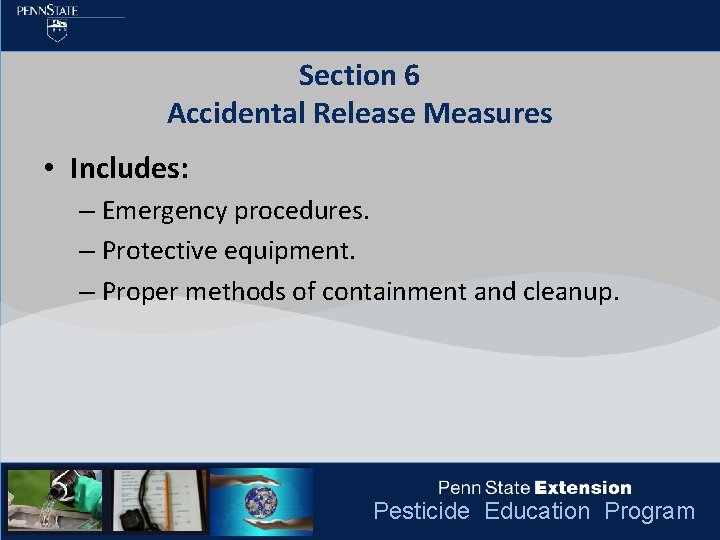 PENNSTATE

Section 6
Accidental Release Measures

• Includes:
– Emergency procedures.
– Protective equipment.
– Proper methods of containment and cleanup.

Penn State Extension
Pesticide Education Program